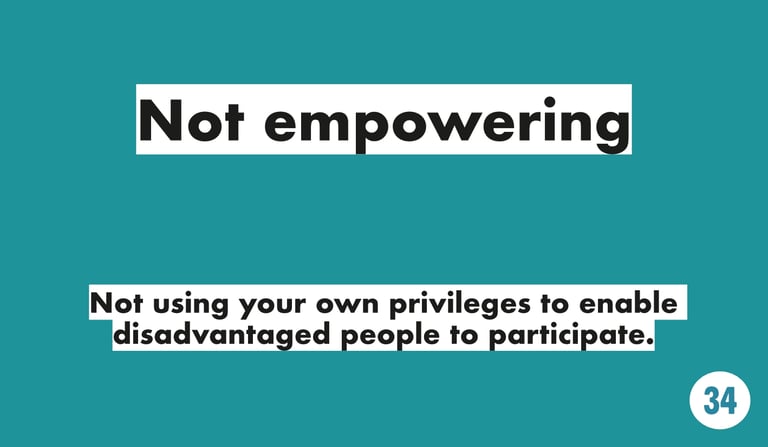 Not empowering

Not using your own privileges to enable disadvantaged people to participate.

34